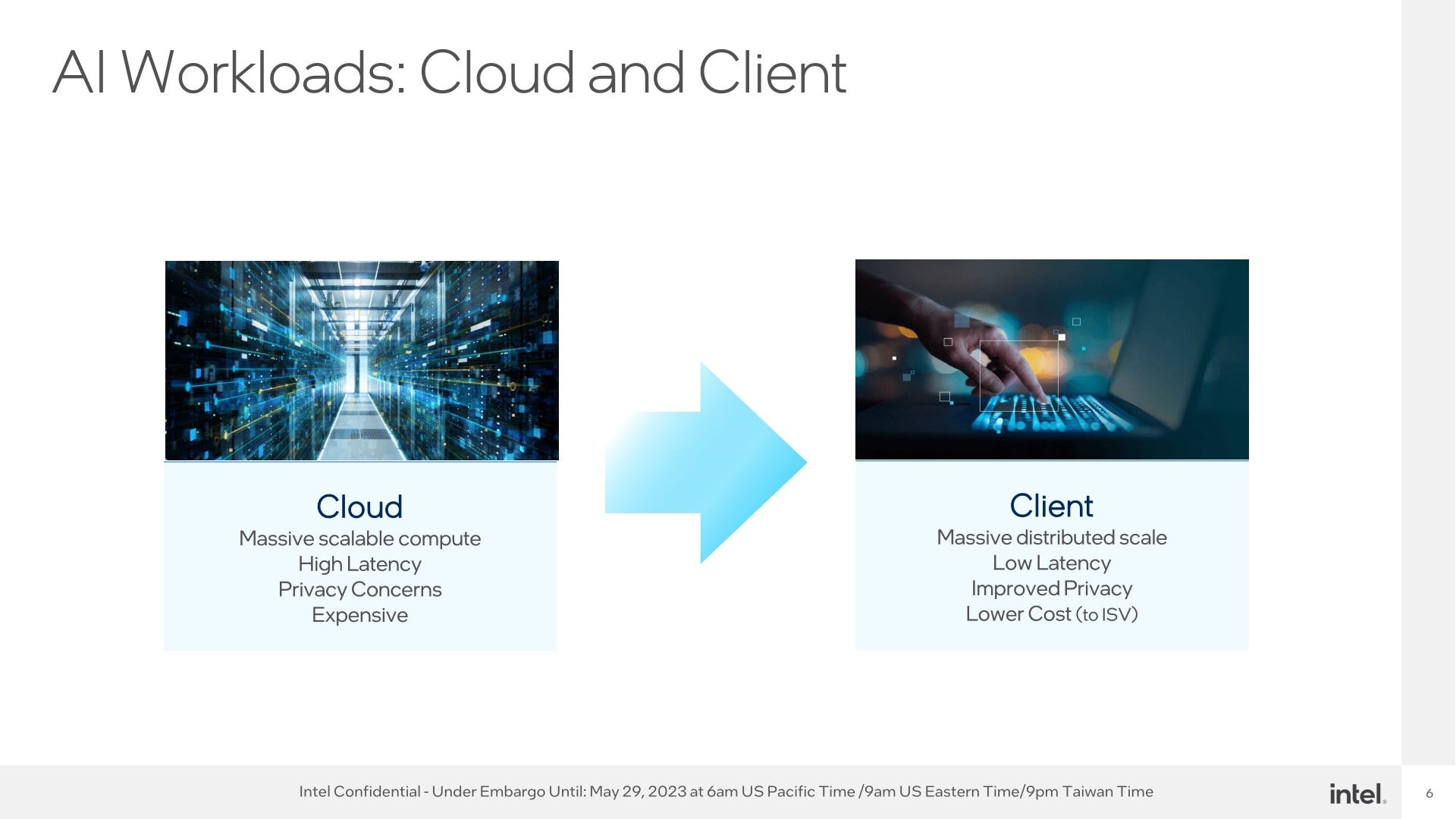 AI Workloads: Cloud and Client

Cloud
Massive scalable compute
High Latency
Privacy Concerns
Expensive

Client
Massive distributed scale
Low Latency
Improved Privacy
Lower Cost (to ISV)

Intel Confidential - Under Embargo Until: May 29, 2023 at 6am US Pacific Time /9am US Eastern Time/9pm Taiwan Time

intel.

6